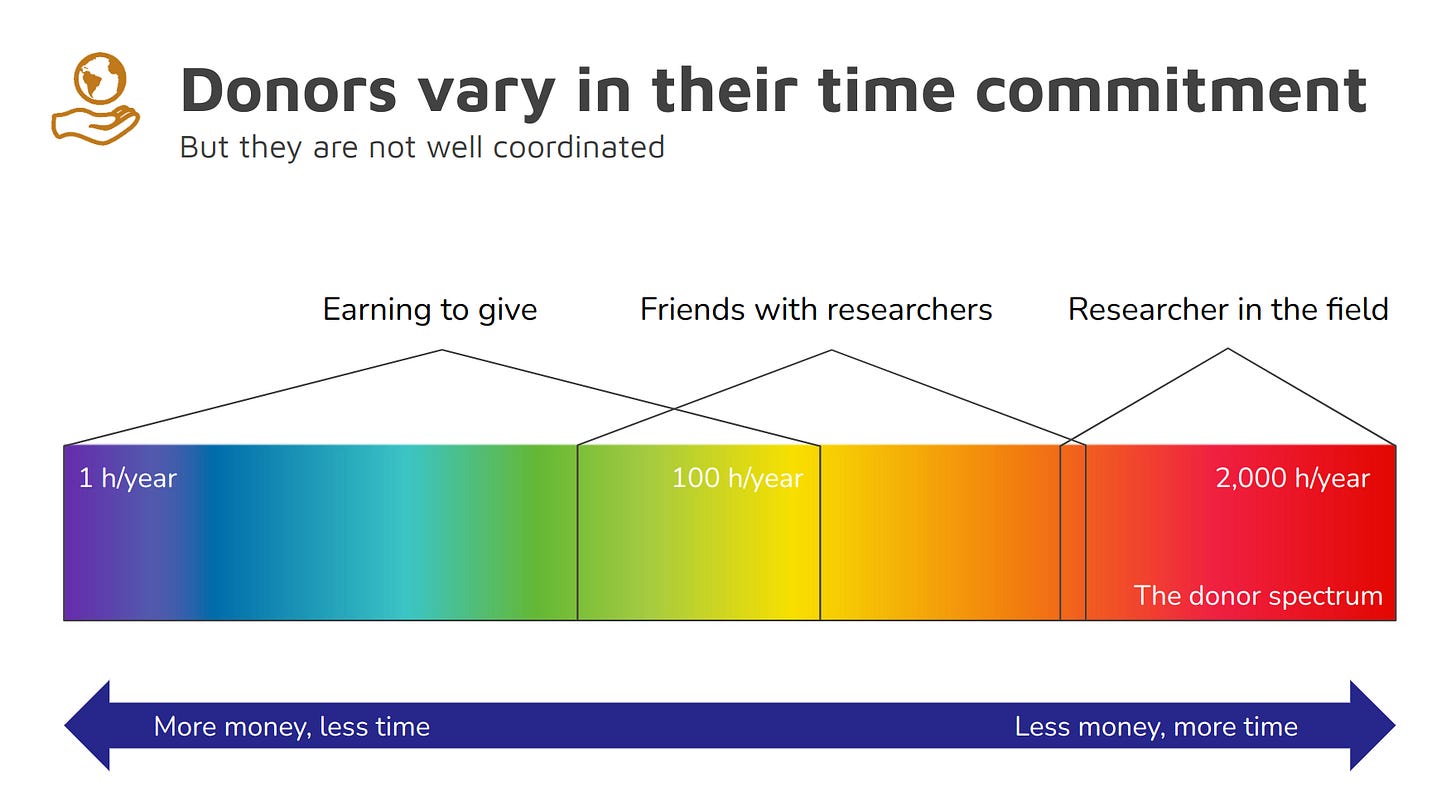 Donors vary in their time commitment
But they are not well coordinated

Earning to give
Friends with researchers
Researcher in the field

1 h/year
100 h/year
2,000 h/year
The donor spectrum

More money, less time
Less money, more time